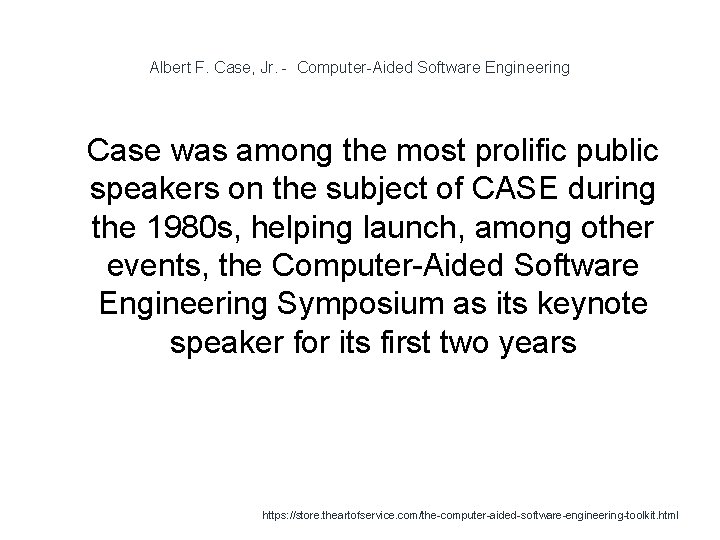 Albert F. Case, Jr. - Computer-Aided Software Engineering

Case was among the most prolific public speakers on the subject of CASE during the 1980s, helping launch, among other events, the Computer-Aided Software Engineering Symposium as its keynote speaker for its first two years

https://store.theartofservice.com/the-computer-aided-software-engineering-toolkit.html